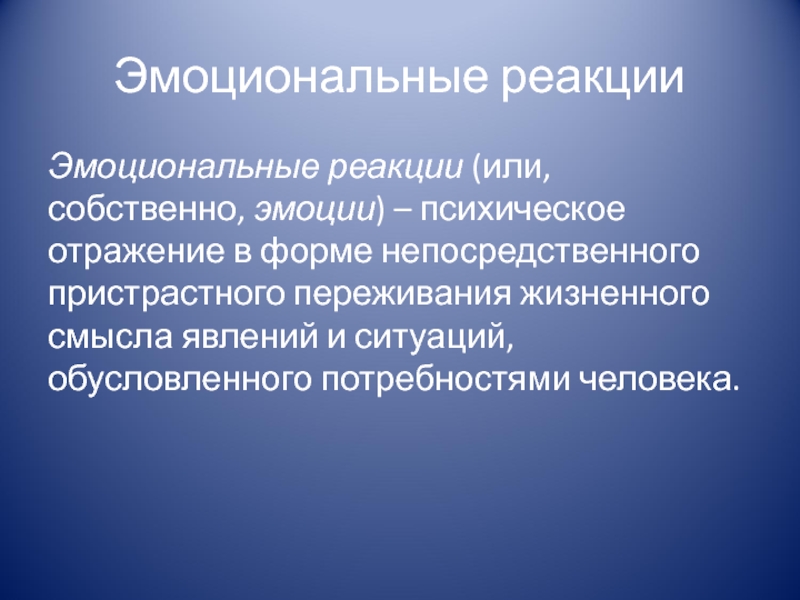 Эмоциональные реакции

Эмоциональные реакции (или, собственно, эмоции) – психическое отражение в форме непосредственного пристрастного переживания жизненного смысла явлений и ситуаций, обусловленного потребностями человека.